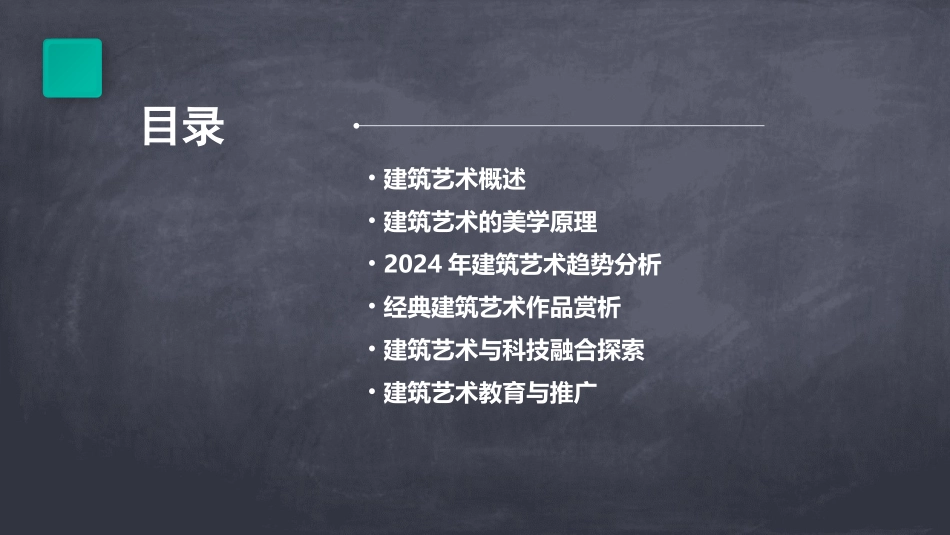 目录

• 建筑艺术概述
• 建筑艺术的美学原理
• 2024 年建筑艺术趋势分析
• 经典建筑艺术作品赏析
• 建筑艺术与科技融合探索
• 建筑艺术教育与推广